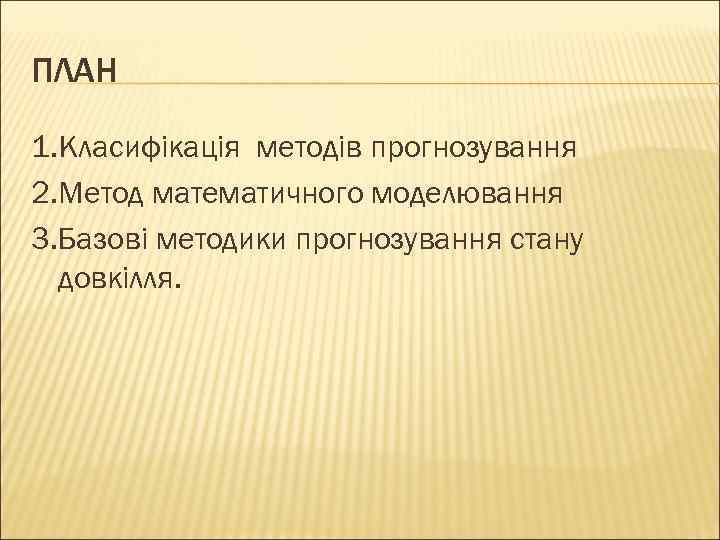 ПЛАН

1.Класифікація методів прогнозування
2.Метод математичного моделювання
3.Базові методики прогнозування стану довкілля.